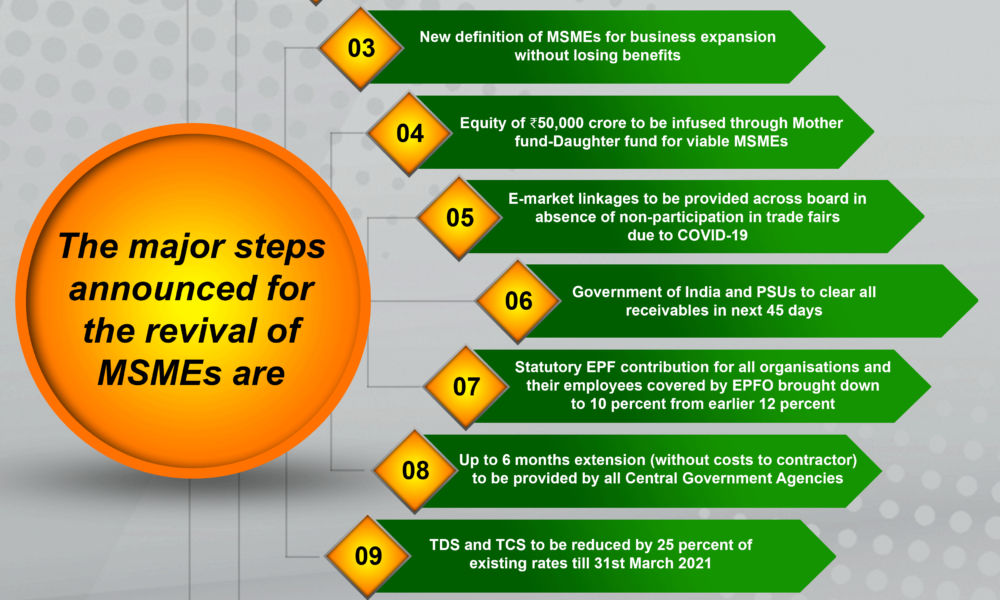 The major steps announced for the revival of MSMEs are

03 New definition of MSMEs for business expansion without losing benefits

04 Equity of ₹50,000 crore to be infused through Mother fund-Daughter fund for viable MSMEs

05 E-market linkages to be provided across board in absence of non-participation in trade fairs due to COVID-19

06 Government of India and PSUs to clear all receivables in next 45 days

07 Statutory EPF contribution for all organisations and their employees covered by EPFO brought down to 10 percent from earlier 12 percent

08 Up to 6 months extension (without costs to contractor) to be provided by all Central Government Agencies

09 TDS and TCS to be reduced by 25 percent of existing rates till 31st March 2021